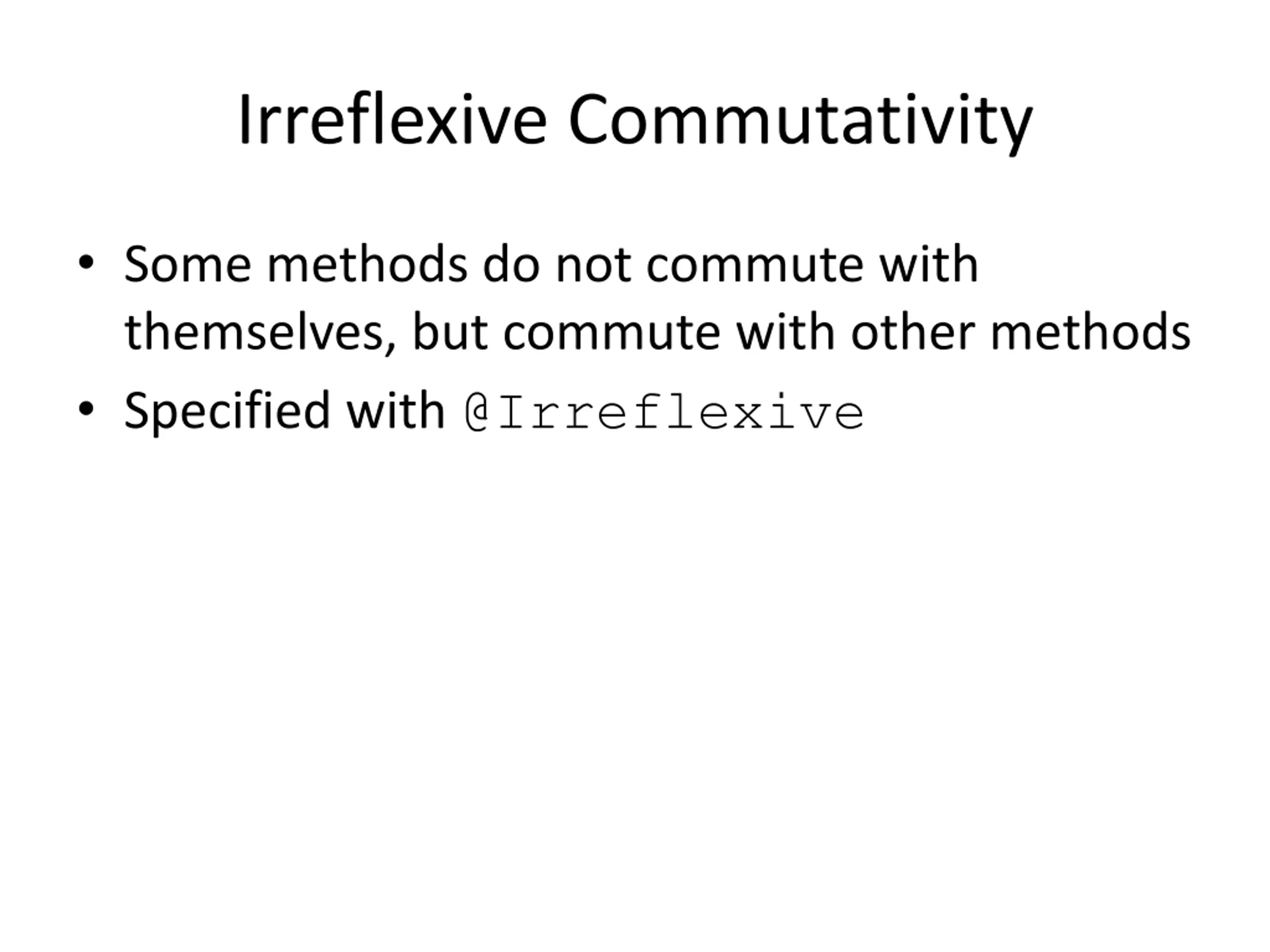 Irreflexive Commutativity

• Some methods do not commute with themselves, but commute with other methods
• Specified with @Irreflexive